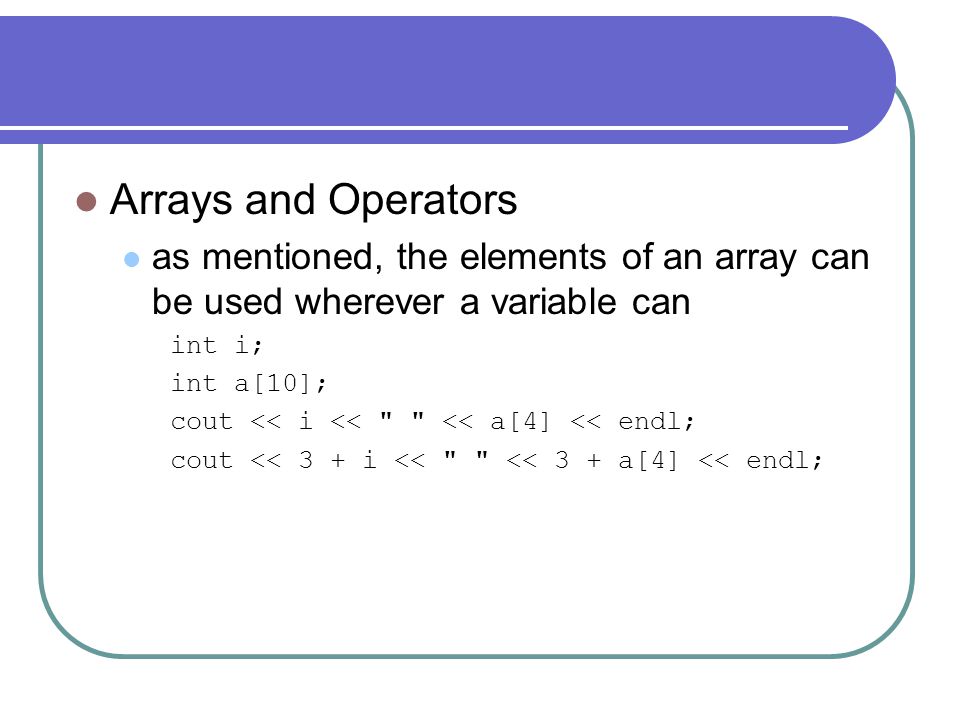 Arrays and Operators

as mentioned, the elements of an array can be used wherever a variable can

int i;
int a[10];
cout << i << " " << a[4] << endl;
cout << 3 + i << " " << 3 + a[4] << endl;